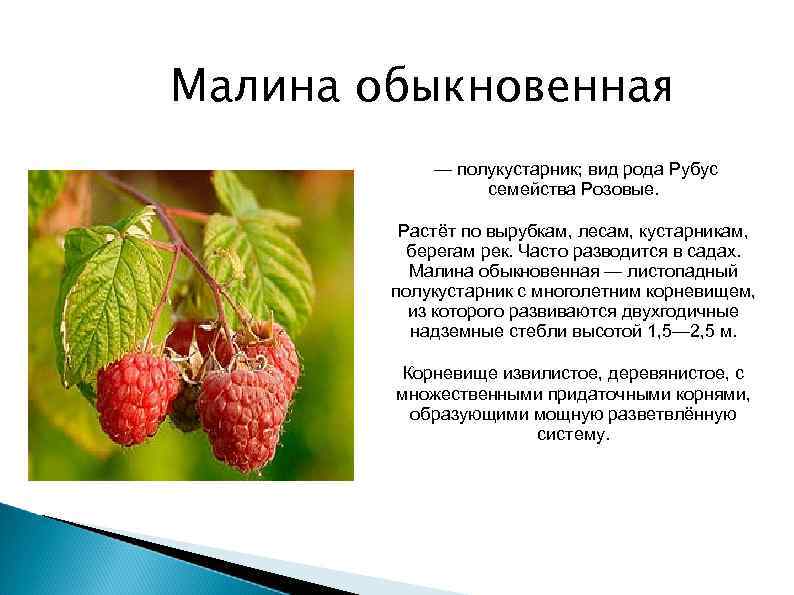 Малина обыкновенная

— полукустарник; вид рода Рубус семейства Розовые.

Растёт по вырубкам, лесам, кустарникам, берегам рек. Часто разводится в садах. Малина обыкновенная — листопадный полукустарник с многолетним корневищем, из которого развиваются двухгодичные надземные стебли высотой 1,5—2,5 м.

Корневище извилистое, деревянистое, с множественными придаточными корнями, образующими мощную разветвлённую систему.